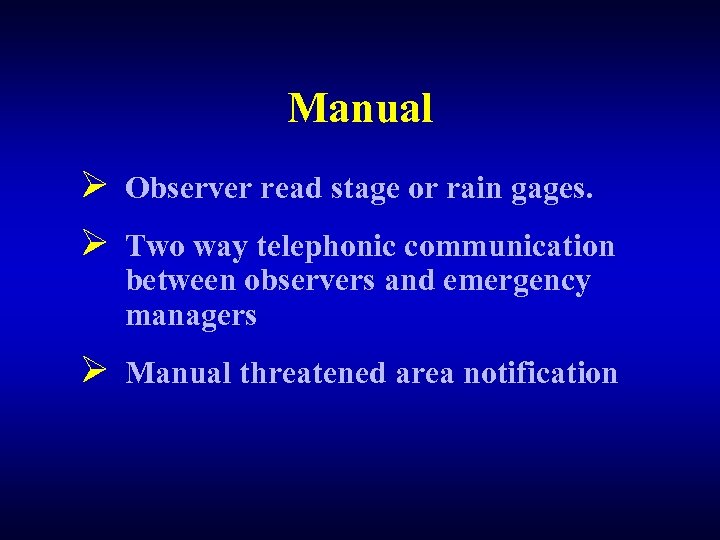 Manual

➢ Observer read stage or rain gages.

➢ Two way telephonic communication between observers and emergency managers

➢ Manual threatened area notification